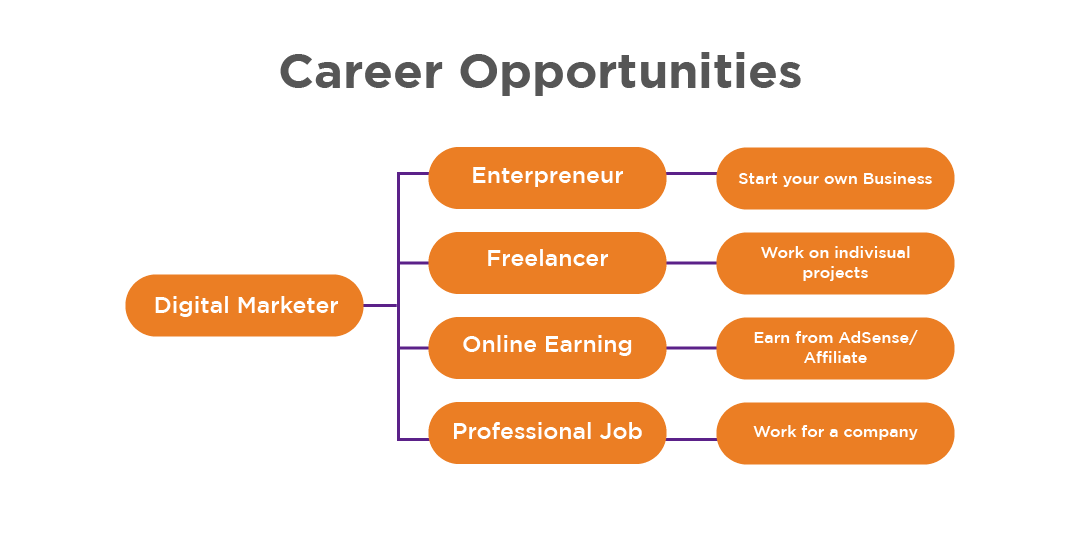 Career Opportunities

Digital Marketer

Enterpreneur

Start your own Business

Freelancer

Work on indivisual projects

Online Earning

Earn from AdSense/ Affiliate

Professional Job

Work for a company